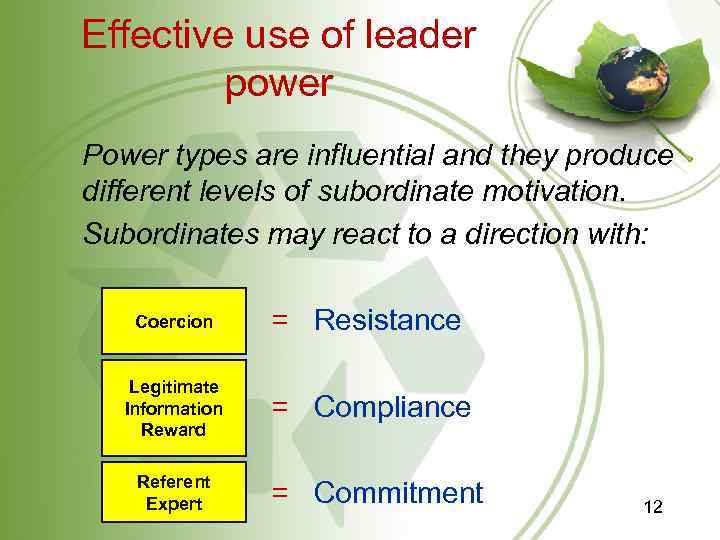 Effective use of leader power

Power types are influential and they produce different levels of subordinate motivation.

Subordinates may react to a direction with:

Coercion = Resistance

Legitimate Information Reward = Compliance

Referent Expert = Commitment

12